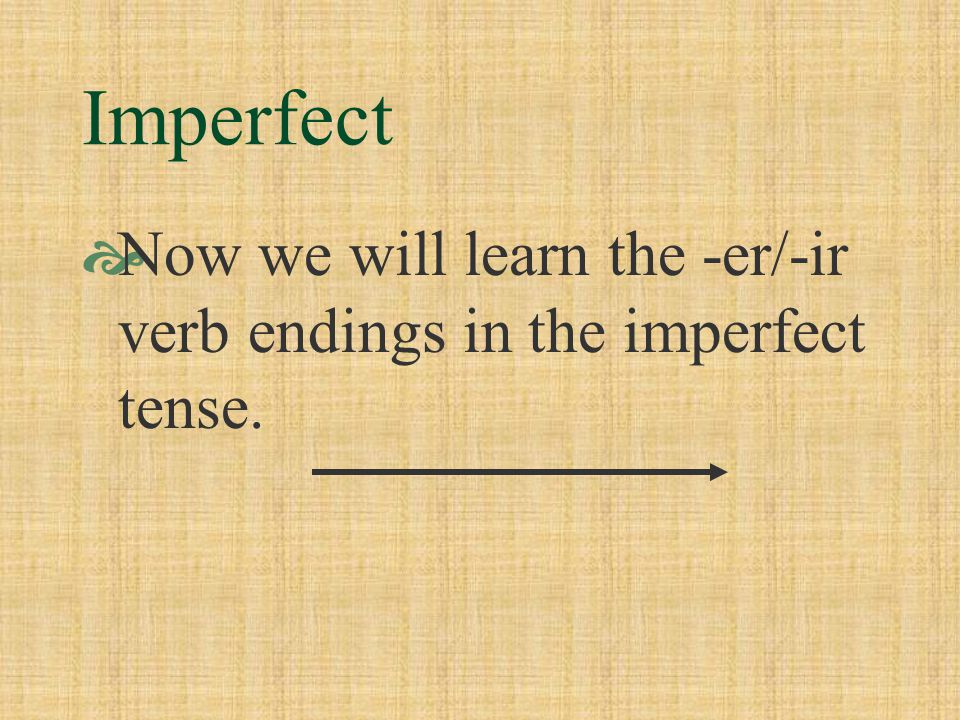 Imperfect

Now we will learn the -er/-ir verb endings in the imperfect tense.